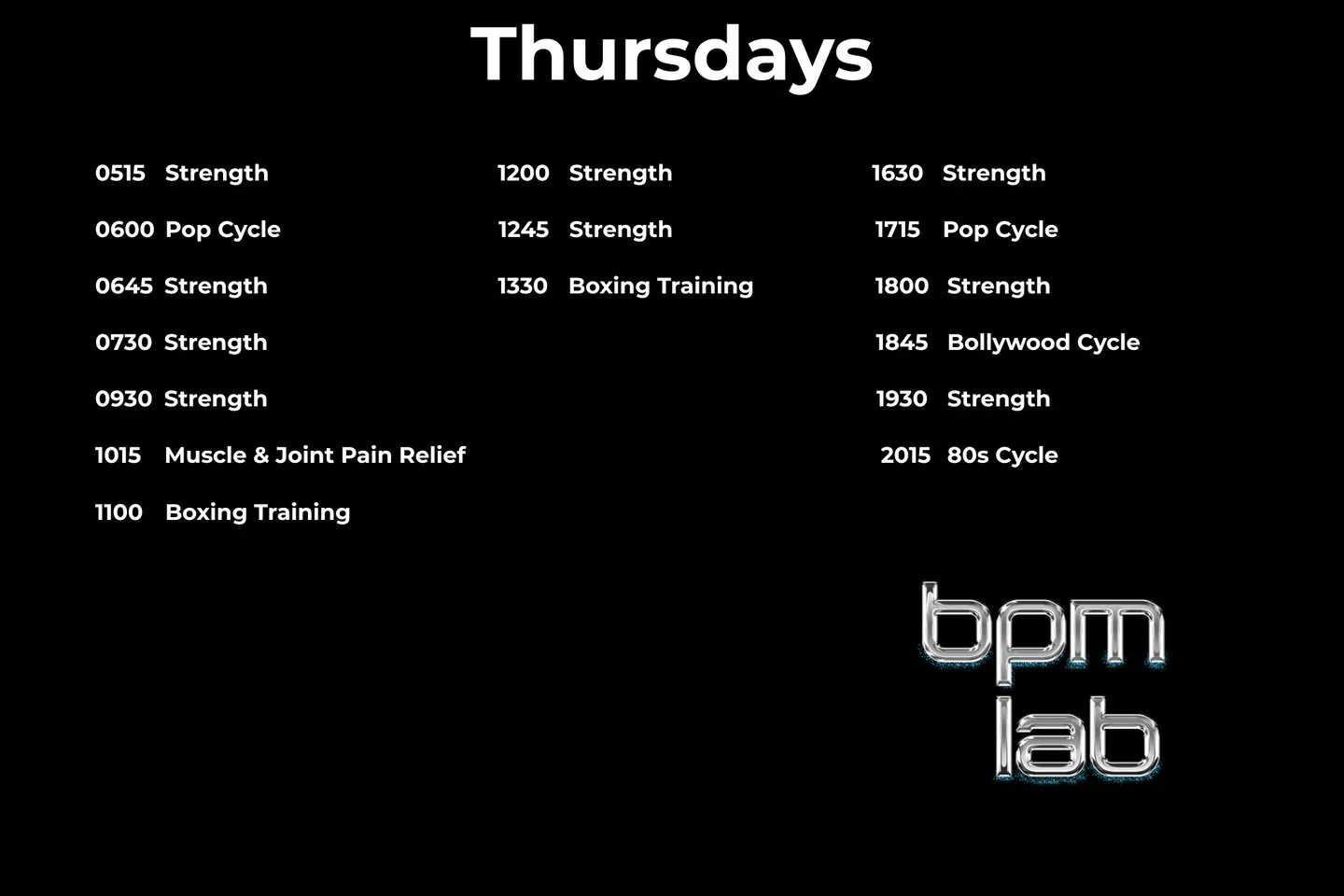 Thursdays

0515 Strength

0600 Pop Cycle

0645 Strength

0730 Strength

0930 Strength

1015 Muscle & Joint Pain Relief

1100 Boxing Training

1200 Strength

1245 Strength

1330 Boxing Training

1630 Strength

1715 Pop Cycle

1800 Strength

1845 Bollywood Cycle

1930 Strength

2015 80s Cycle

bpm
lab